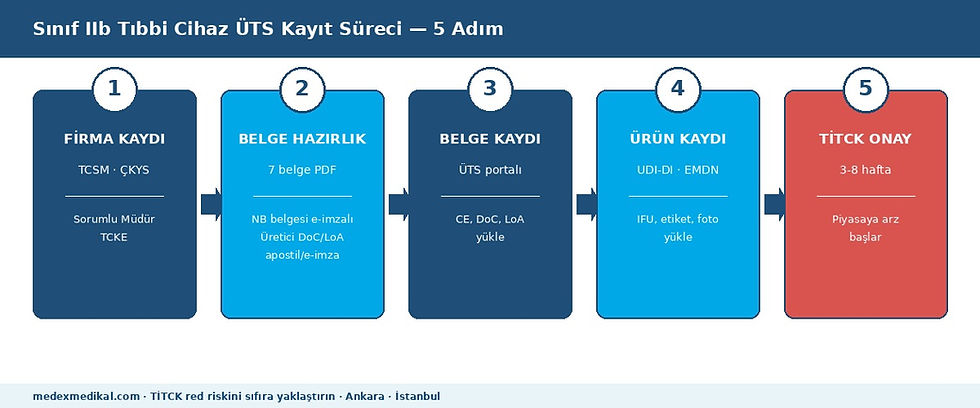 Sınıf IIb Tıbbi Cihaz ÜTS Kayıt Süreci — 5 Adım

1
FİRMA KAYDI
TCSM · ÇKYS
Sorumlu Müdür
TCKE

2
BELGE HAZIRLIK
7 belge PDF
NB belgesi e-imzalı
Üretici DoC/LoA
apostil/e-imza

3
BELGE KAYDI
ÜTS portalı
CE, DoC, LoA
yükle

4
ÜRÜN KAYDI
UDI-DI · EMDN
IFU, etiket, foto
yükle

5
TİTCK ONAY
3-8 hafta
Piyasaya arz
başlar

medexmedikal.com · TİTCK red riskini sıfıra yaklaştırın · Ankara · İstanbul